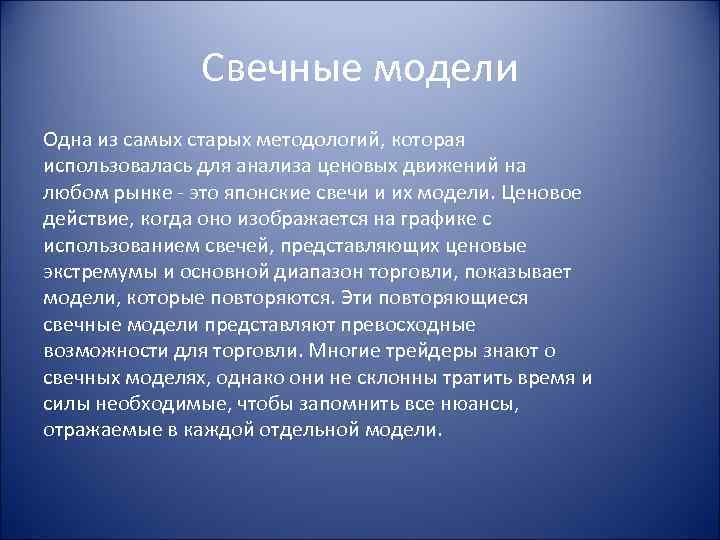 Свечные модели

Одна из самых старых методологий, которая использовалась для анализа ценовых движений на любом рынке - это японские свечи и их модели. Ценовое действие, когда оно изображается на графике с использованием свечей, представляющих ценовые экстремумы и основной диапазон торговли, показывает модели, которые повторяются. Эти повторяющиеся свечные модели представляют превосходные возможности для торговли. Многие трейдеры знают о свечных моделях, однако они не склонны тратить время и силы необходимые, чтобы запомнить все нюансы, отражаемые в каждой отдельной модели.